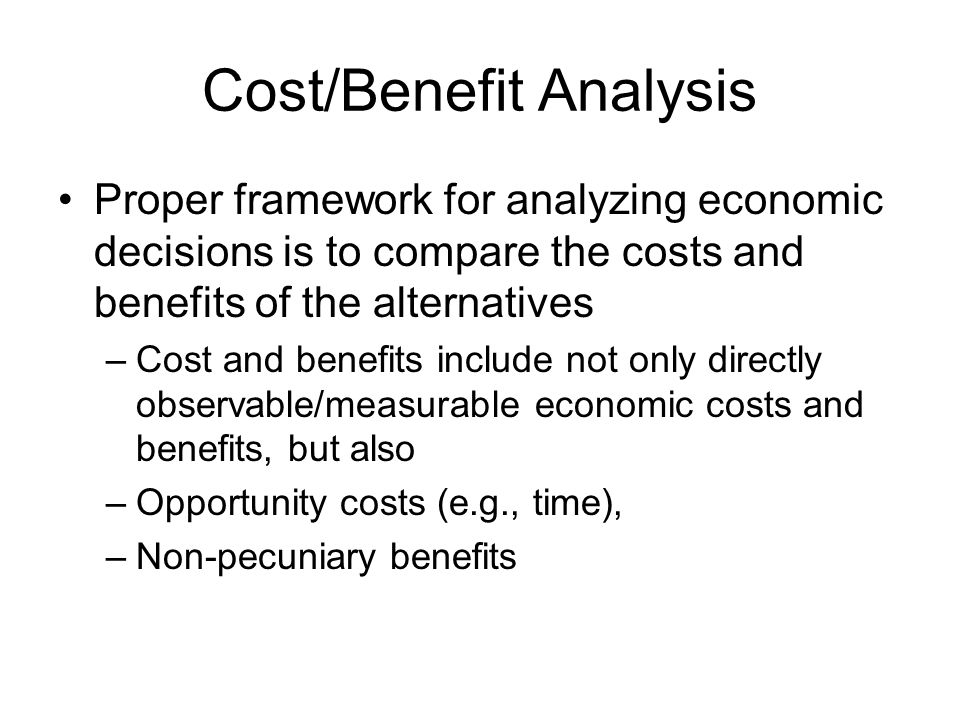 Cost/Benefit Analysis

• Proper framework for analyzing economic decisions is to compare the costs and benefits of the alternatives

– Cost and benefits include not only directly observable/measurable economic costs and benefits, but also

– Opportunity costs (e.g., time),

– Non-pecuniary benefits